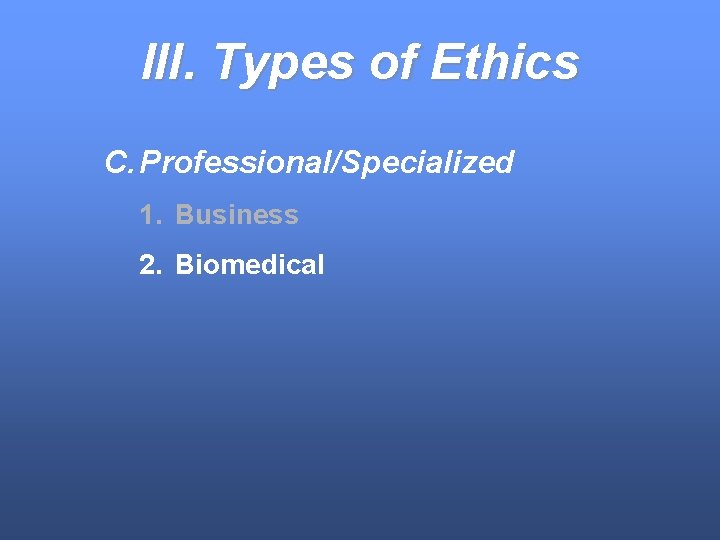 III. Types of Ethics

C. Professional/Specialized

1. Business

2. Biomedical